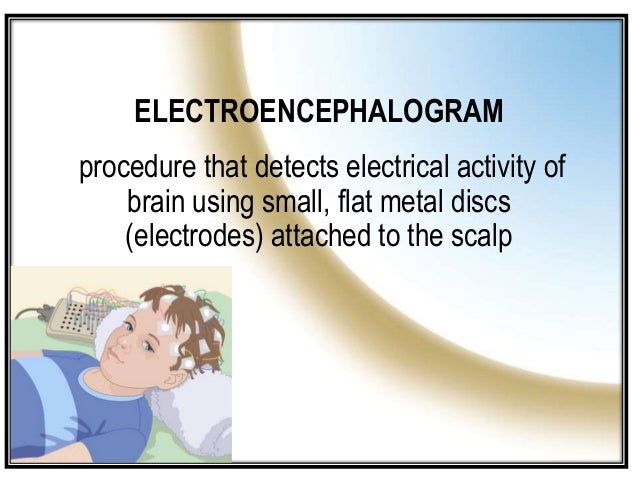 ELECTROENCEPHALOGRAM

procedure that detects electrical activity of brain using small, flat metal discs (electrodes) attached to the scalp